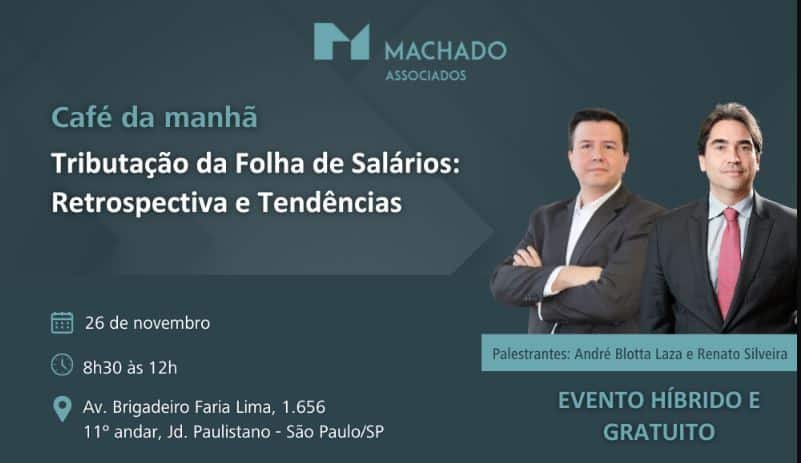 MACHADO
ASSOCIADOS

Café da manhã

Tributação da Folha de Salários: Retrospectiva e Tendências

26 de novembro

8h30 às 12h

Av. Brigadeiro Faria Lima, 1.656
11º andar, Jd. Paulistano - São Paulo/SP

Palestrantes: André Blotta Laza e Renato Silveira

EVENTO HÍBRIDO E GRATUITO